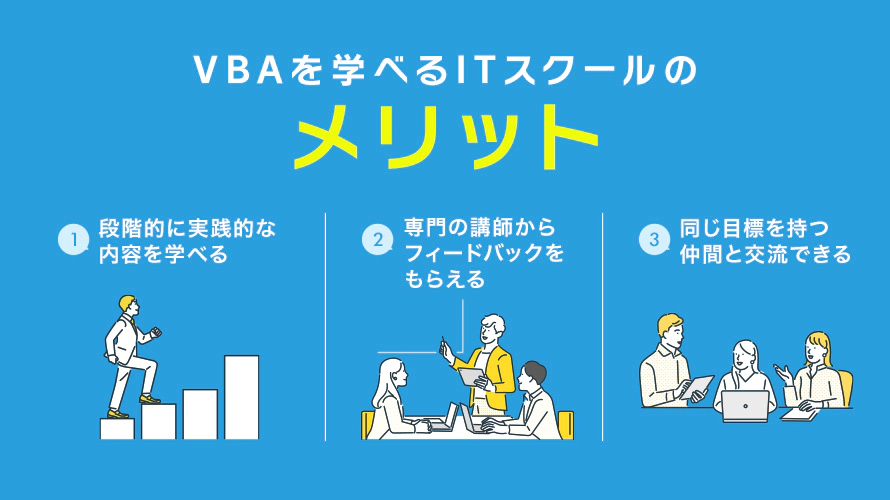 VBAを学べるITスクールの

メリット

1 段階的に実践的な内容を学べる

2 専門の講師からフィードバックをもらえる

3 同じ目標を持つ仲間と交流できる